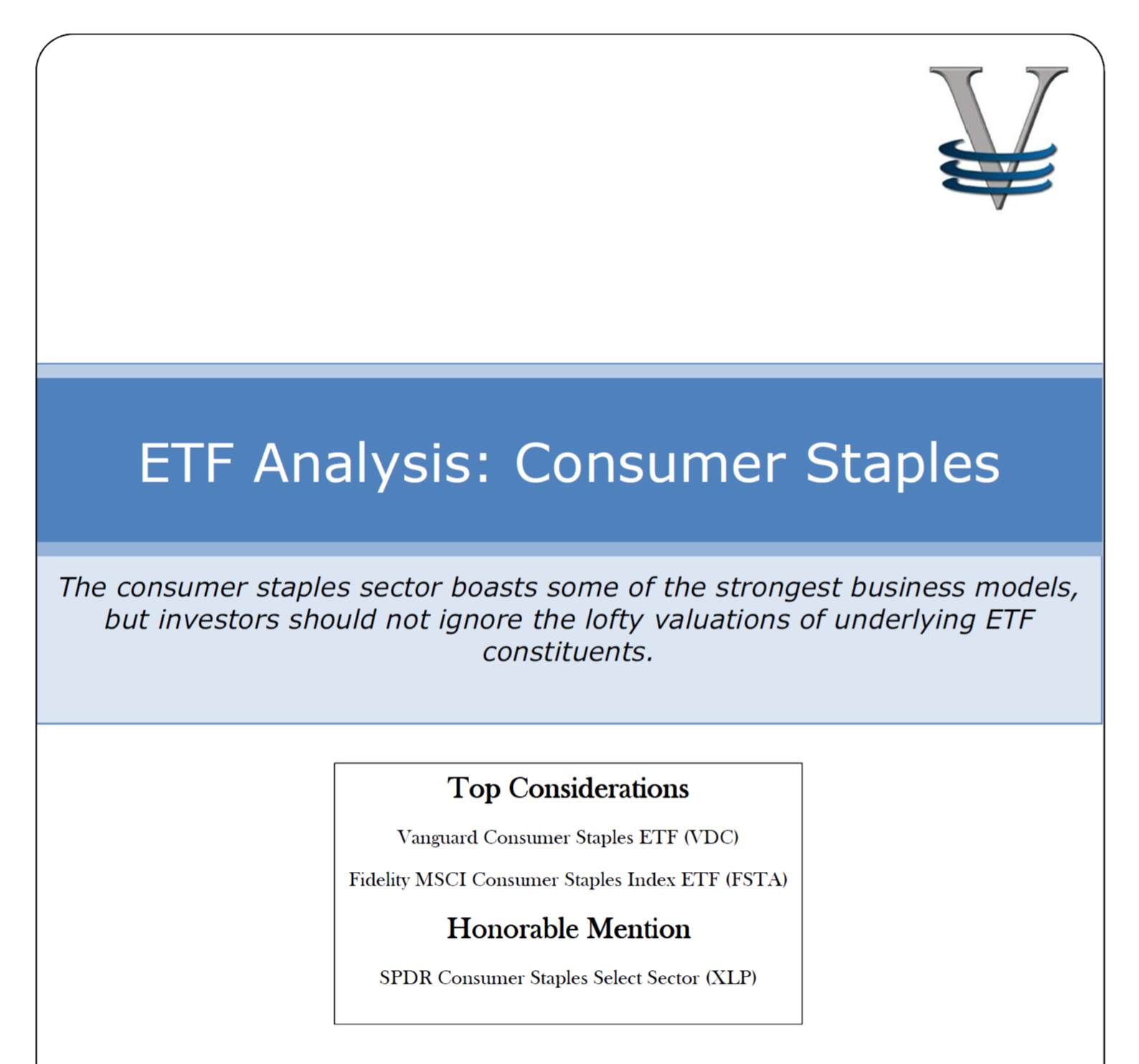 V

ETF Analysis: Consumer Staples

The consumer staples sector boasts some of the strongest business models, but investors should not ignore the lofty valuations of underlying ETF constituents.

Top Considerations

Vanguard Consumer Staples ETF (VDC)

Fidelity MSCI Consumer Staples Index ETF (FSTA)

Honorable Mention

SPDR Consumer Staples Select Sector (XLP)